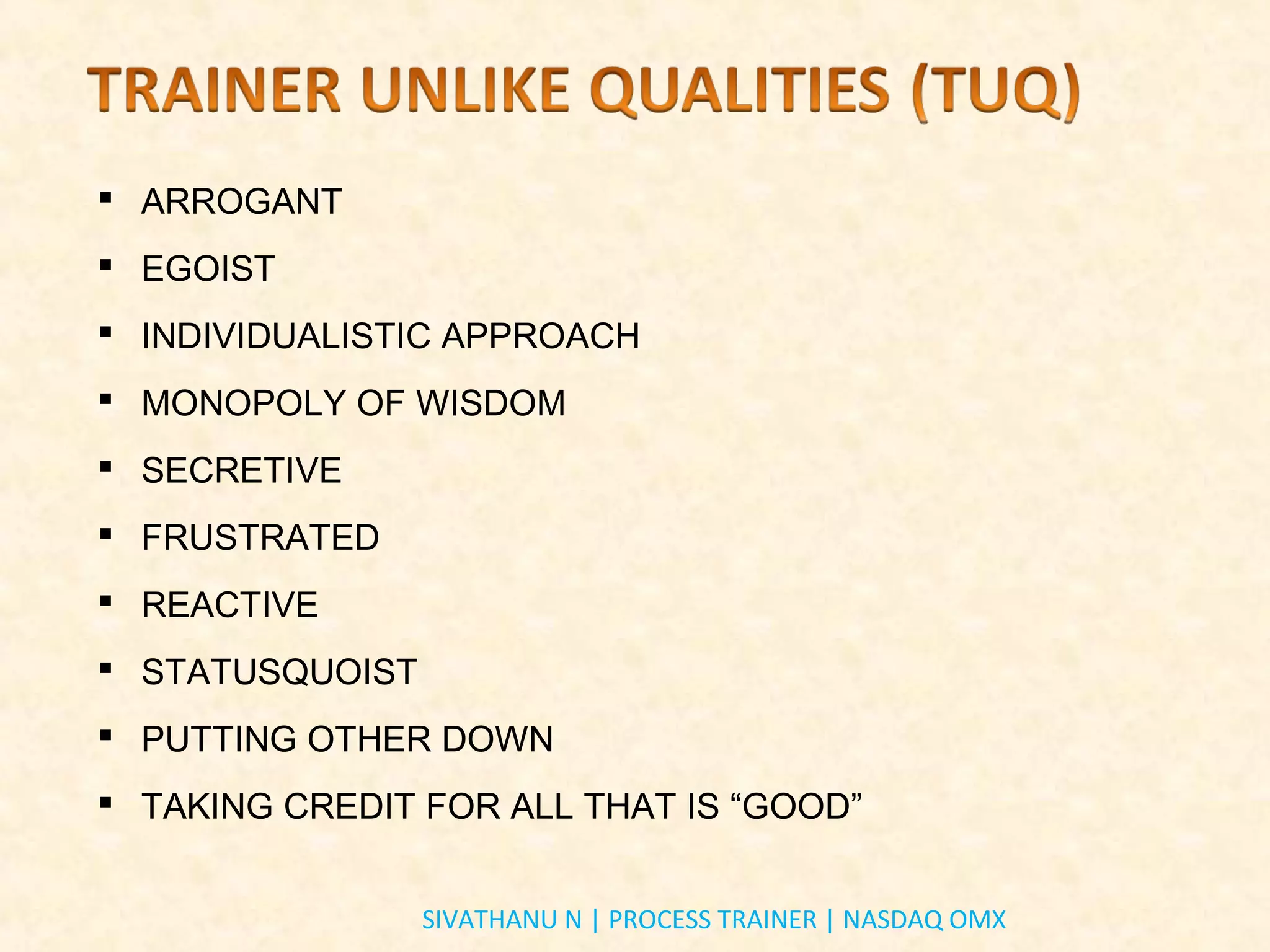 TRAINER UNLIKE QUALITIES (TUQ)

▪ ARROGANT
▪ EGOIST
▪ INDIVIDUALISTIC APPROACH
▪ MONOPOLY OF WISDOM
▪ SECRETIVE
▪ FRUSTRATED
▪ REACTIVE
▪ STATUSQUOIST
▪ PUTTING OTHER DOWN
▪ TAKING CREDIT FOR ALL THAT IS “GOOD”

SIVATHANU N | PROCESS TRAINER | NASDAQ OMX